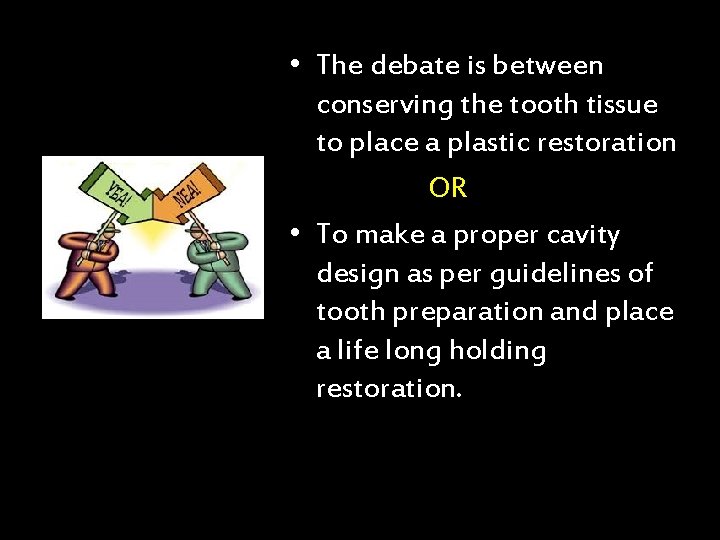 YEA!

NEA!

• The debate is between conserving the tooth tissue to place a plastic restoration

OR

• To make a proper cavity design as per guidelines of tooth preparation and place a life long holding restoration.